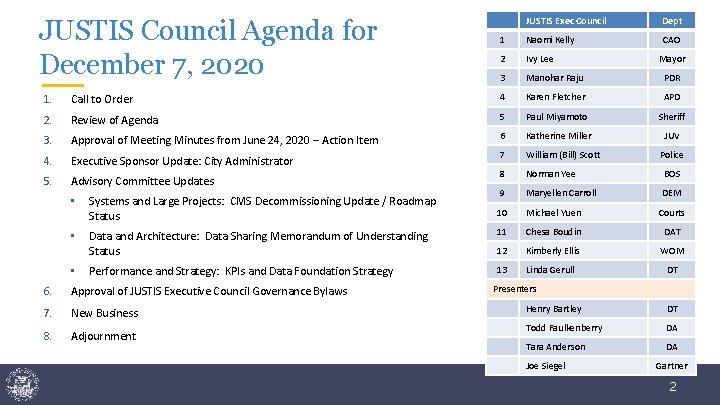 JUSTIS Council Agenda for December 7, 2020

1. Call to Order
2. Review of Agenda
3. Approval of Meeting Minutes from June 24, 2020 – Action Item
4. Executive Sponsor Update: City Administrator
5. Advisory Committee Updates
 ▪ Systems and Large Projects: CMS Decommissioning Update / Roadmap Status
 ▪ Data and Architecture: Data Sharing Memorandum of Understanding Status
 ▪ Performance and Strategy: KPIs and Data Foundation Strategy
6. Approval of JUSTIS Executive Council Governance Bylaws
7. New Business
8. Adjournment

| | JUSTIS Exec Council | Dept |
|---|---|---|
| 1 | Naomi Kelly | CAO |
| 2 | Ivy Lee | Mayor |
| 3 | Manohar Raju | PDR |
| 4 | Karen Fletcher | APD |
| 5 | Paul Miyamoto | Sheriff |
| 6 | Katherine Miller | JUV |
| 7 | William (Bill) Scott | Police |
| 8 | Norman Yee | BOS |
| 9 | Maryellen Carroll | DEM |
| 10 | Michael Yuen | Courts |
| 11 | Chesa Boudin | DAT |
| 12 | Kimberly Ellis | WOM |
| 13 | Linda Gerull | DT |
| Presenters | | |
| | Henry Bartley | DT |
| | Todd Faulkenberry | DA |
| | Tara Anderson | DA |
| | Joe Siegel | Gartner |

2